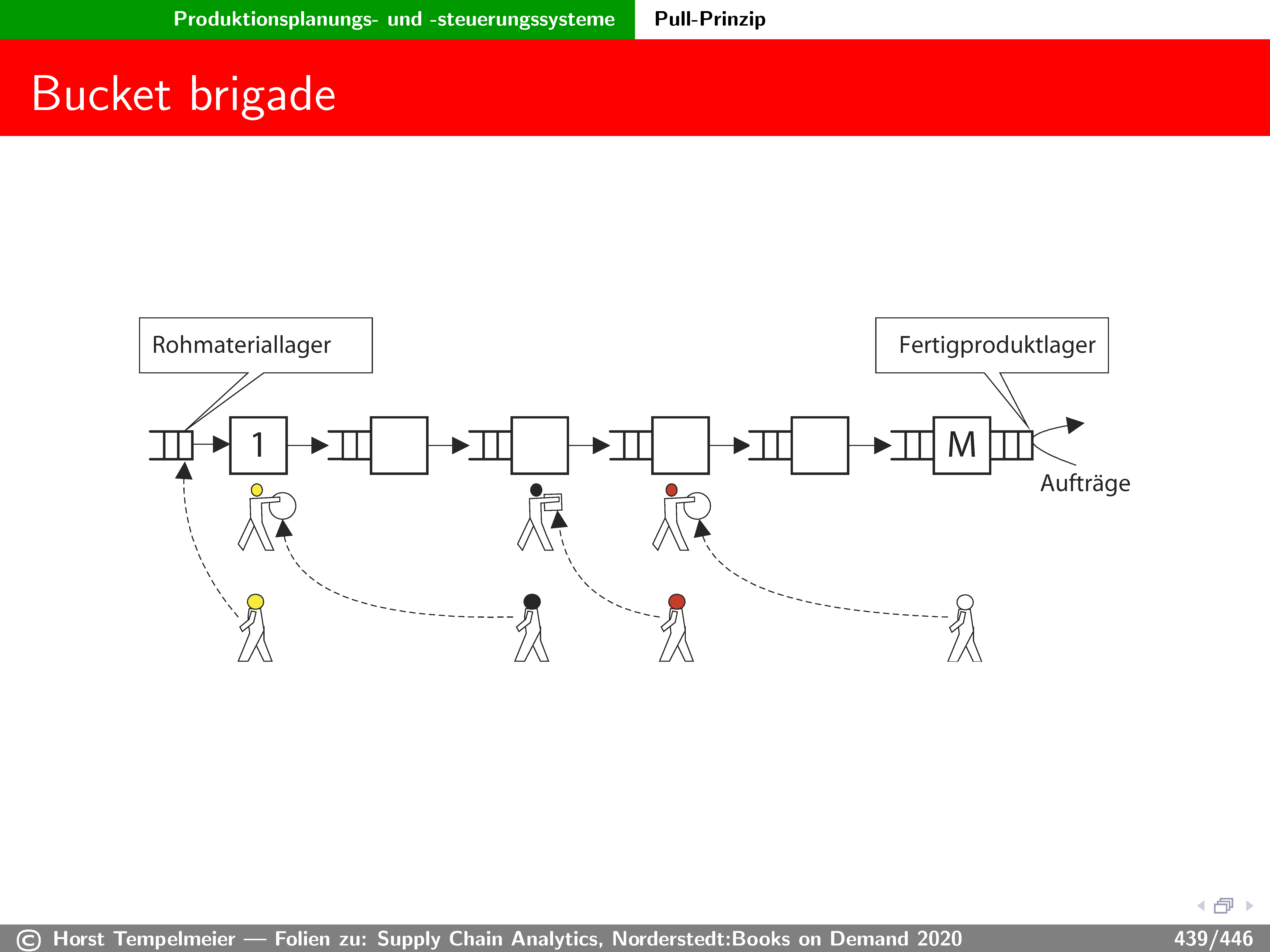 Produktionsplanungs- und -steuerungssysteme Pull-Prinzip

Bucket brigade

Rohmateriallager

Fertigproduktlager

1

M

Aufträge

© Horst Tempelmeier — Folien zu: Supply Chain Analytics, Norderstedt:Books on Demand 2020 439/446